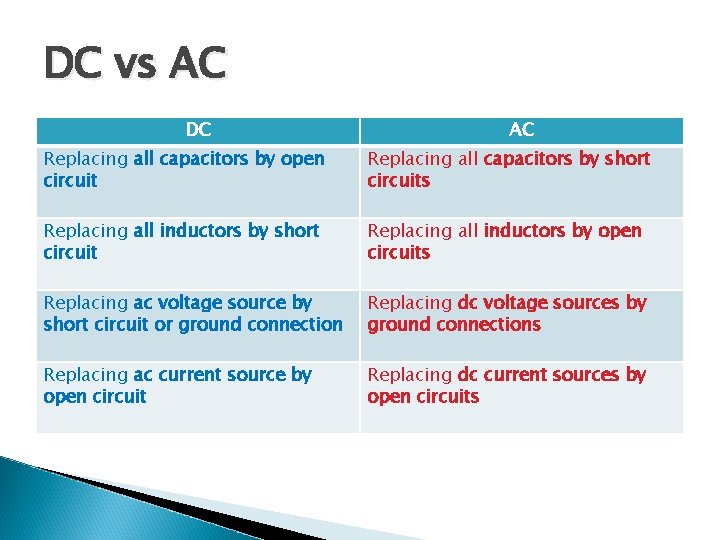 DC vs AC

| DC | AC |
|---|---|
| Replacing all capacitors by open circuit | Replacing all capacitors by short circuits |
| Replacing all inductors by short circuit | Replacing all inductors by open circuits |
| Replacing ac voltage source by short circuit or ground connection | Replacing dc voltage sources by ground connections |
| Replacing ac current source by open circuit | Replacing dc current sources by open circuits |